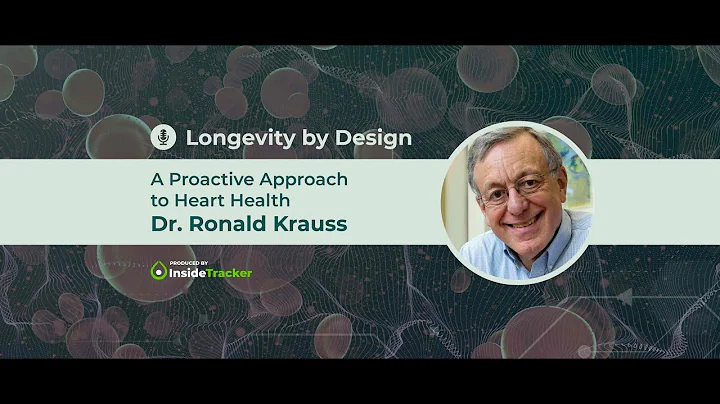 Longevity by Design

A Proactive Approach to Heart Health
Dr. Ronald Krauss

PRODUCED BY
InsideTracker